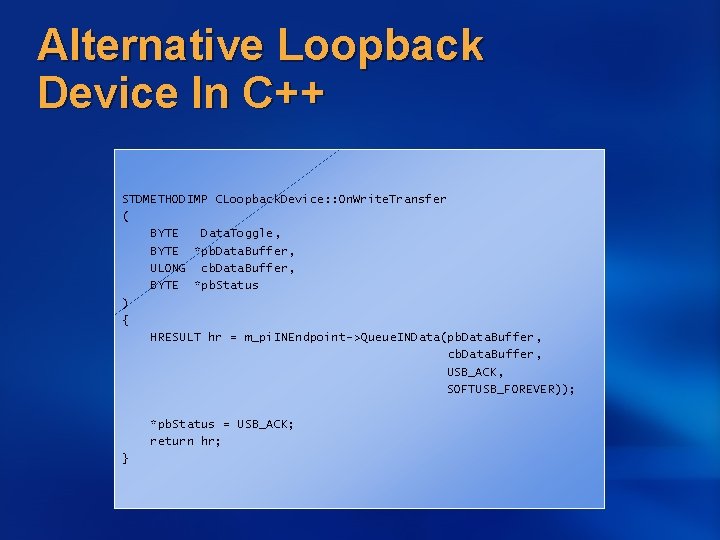 Alternative Loopback Device In C++

STDMETHODIMP CLoopbackDevice::OnWriteTransfer
(
    BYTE   DataToggle,
    BYTE  *pbDataBuffer,
    ULONG  cbDataBuffer,
    BYTE  *pbStatus
)
{
    HRESULT hr = m_piINEndpoint->QueueINData(pbDataBuffer,
                                             cbDataBuffer,
                                             USB_ACK,
                                             SOFTUSB_FOREVER));

    *pbStatus = USB_ACK;
    return hr;
}